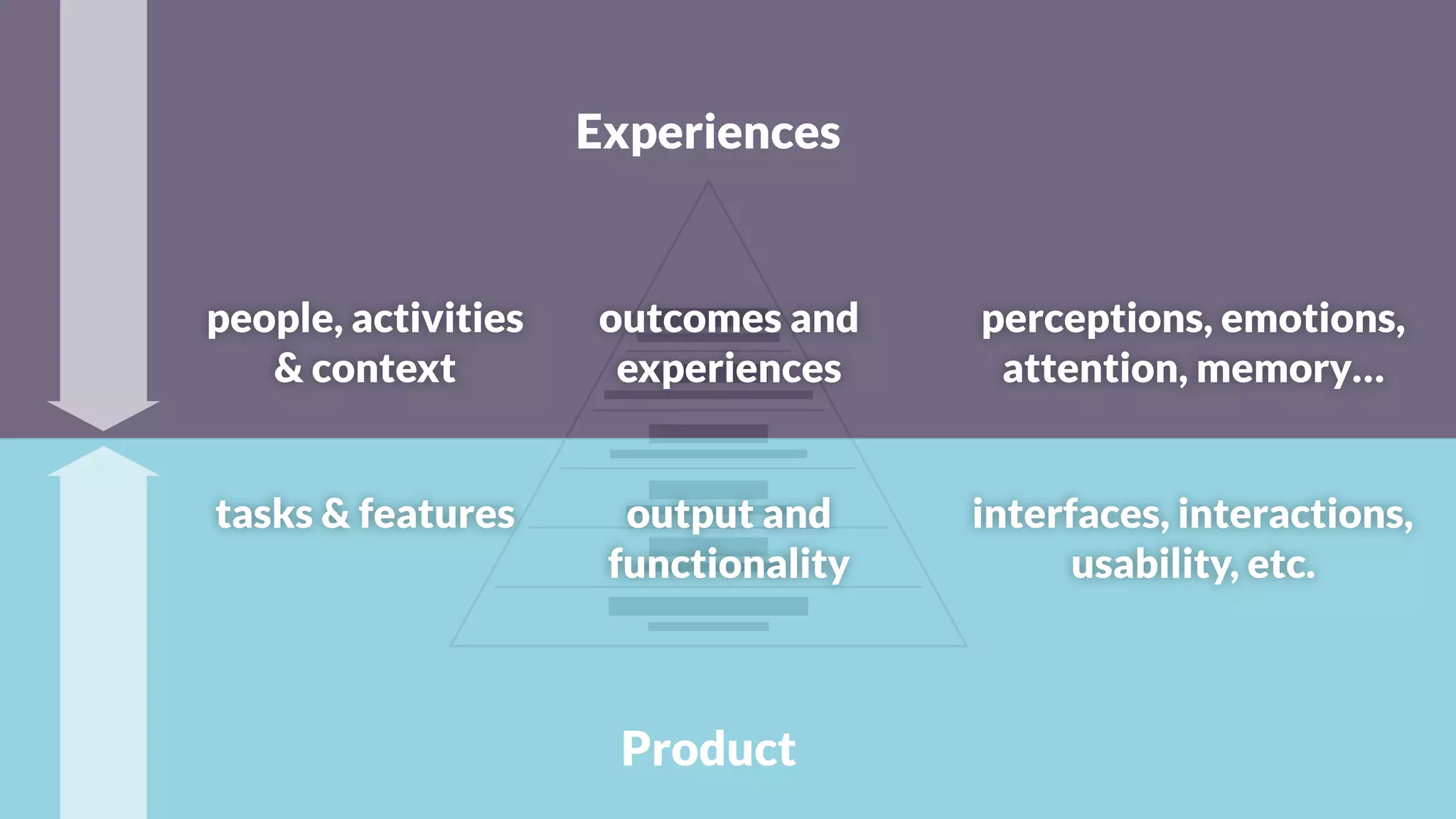 Experiences

people, activities & context

outcomes and experiences

perceptions, emotions, attention, memory…

tasks & features

output and functionality

interfaces, interactions, usability, etc.

Product